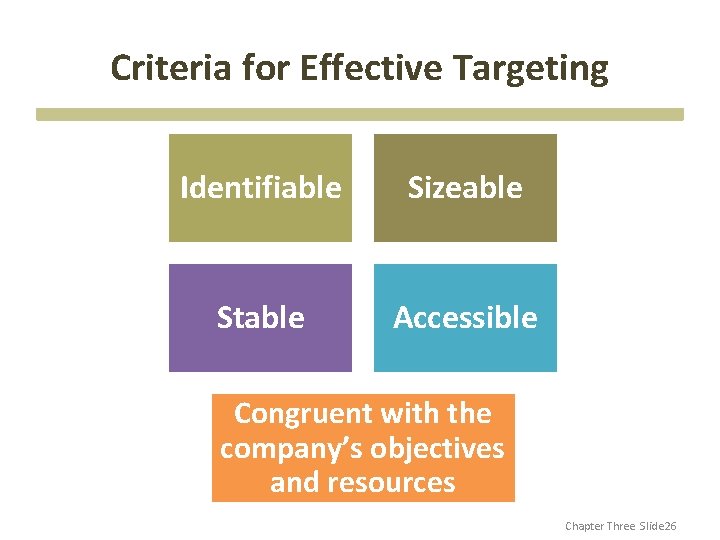 Criteria for Effective Targeting

Identifiable

Sizeable

Stable

Accessible

Congruent with the company's objectives and resources

Chapter Three Slide26